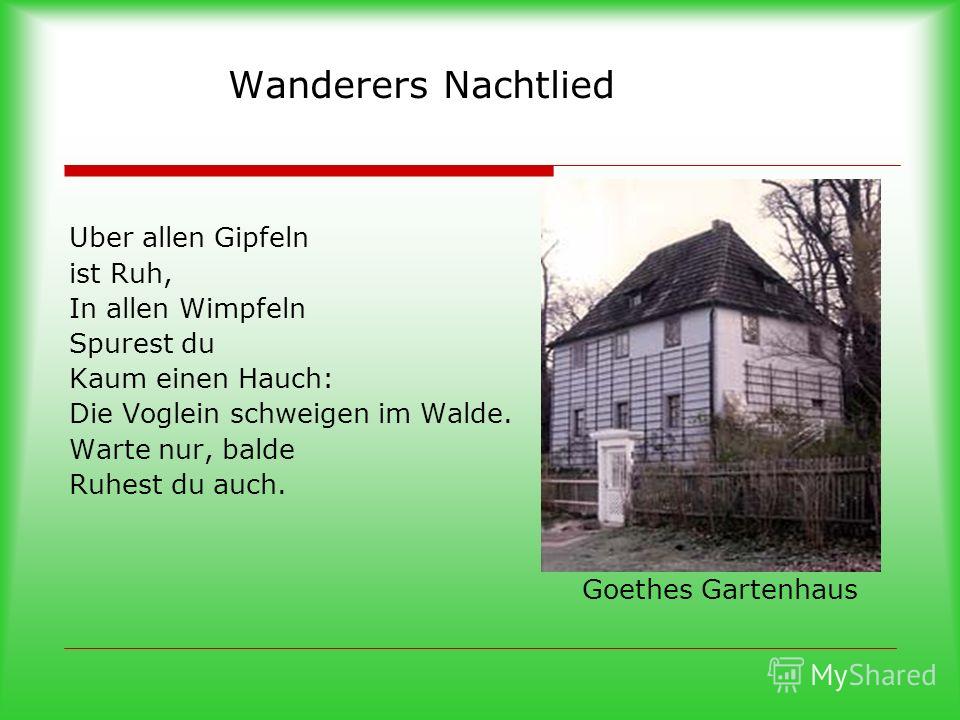 Wanderers Nachtlied

Uber allen Gipfeln
ist Ruh,
In allen Wimpfeln
Spurest du
Kaum einen Hauch:
Die Voglein schweigen im Walde.
Warte nur, balde
Ruhest du auch.

Goethes Gartenhaus

MyShared